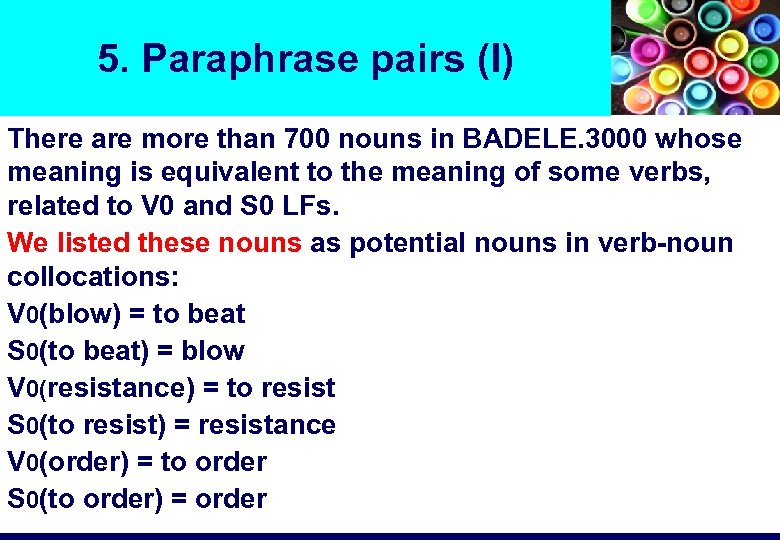 5. Paraphrase pairs (I)

There are more than 700 nouns in BADELE.3000 whose meaning is equivalent to the meaning of some verbs, related to V0 and S0 LFs.

We listed these nouns as potential nouns in verb-noun collocations:

V0(blow) = to beat
S0(to beat) = blow
V0(resistance) = to resist
S0(to resist) = resistance
V0(order) = to order
S0(to order) = order